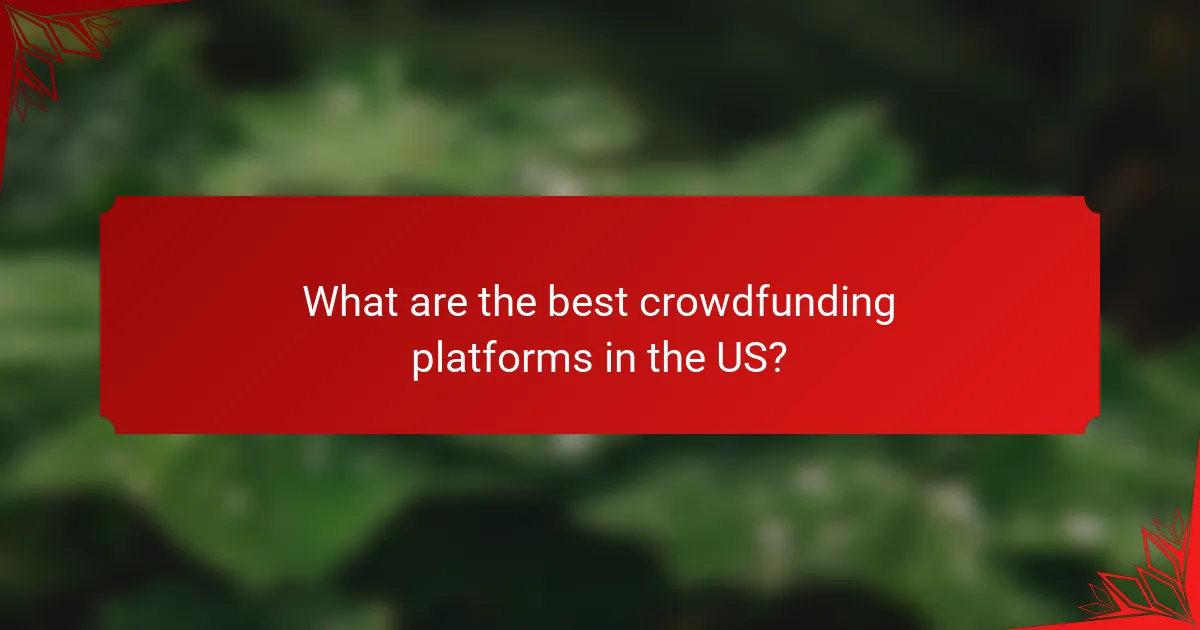 What are the best crowdfunding platforms in the US?